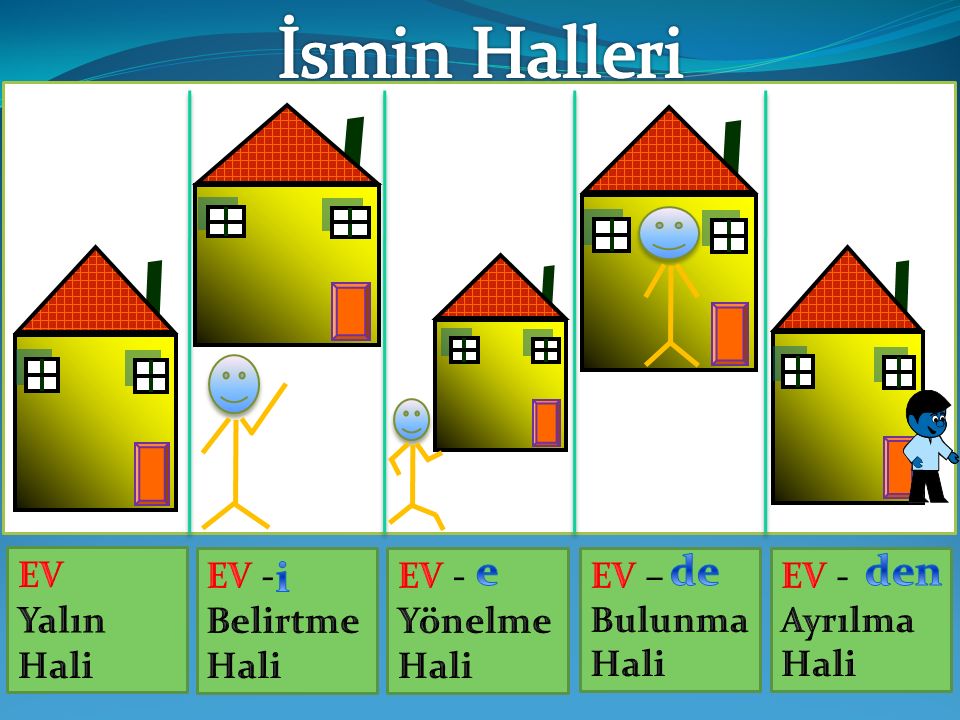 İsmin Halleri

EV
Yalın Hali

EV -i
Belirtme Hali

EV - e
Yönelme Hali

EV – de
Bulunma Hali

EV - den
Ayrılma Hali